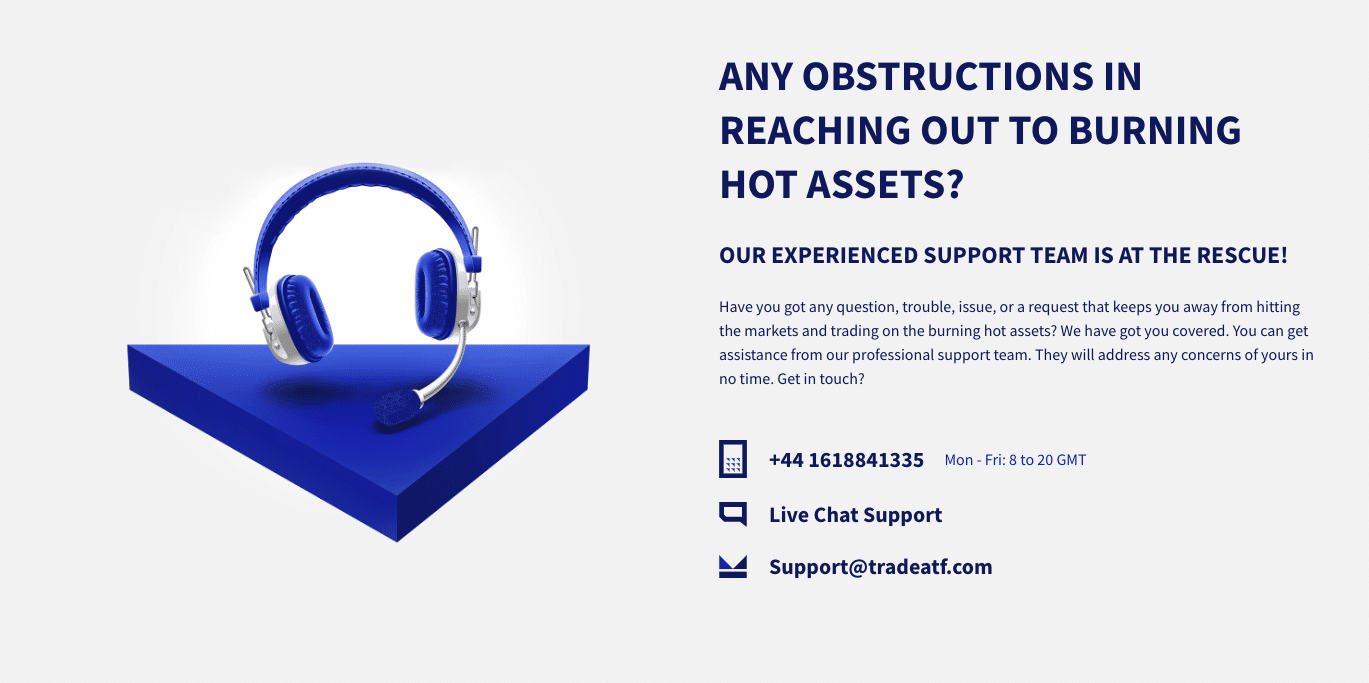 ANY OBSTRUCTIONS IN REACHING OUT TO BURNING HOT ASSETS?

OUR EXPERIENCED SUPPORT TEAM IS AT THE RESCUE!

Have you got any question, trouble, issue, or a request that keeps you away from hitting the markets and trading on the burning hot assets? We have got you covered. You can get assistance from our professional support team. They will address any concerns of yours in no time. Get in touch?

+44 1618841335 Mon - Fri: 8 to 20 GMT

Live Chat Support

Support@tradeatf.com